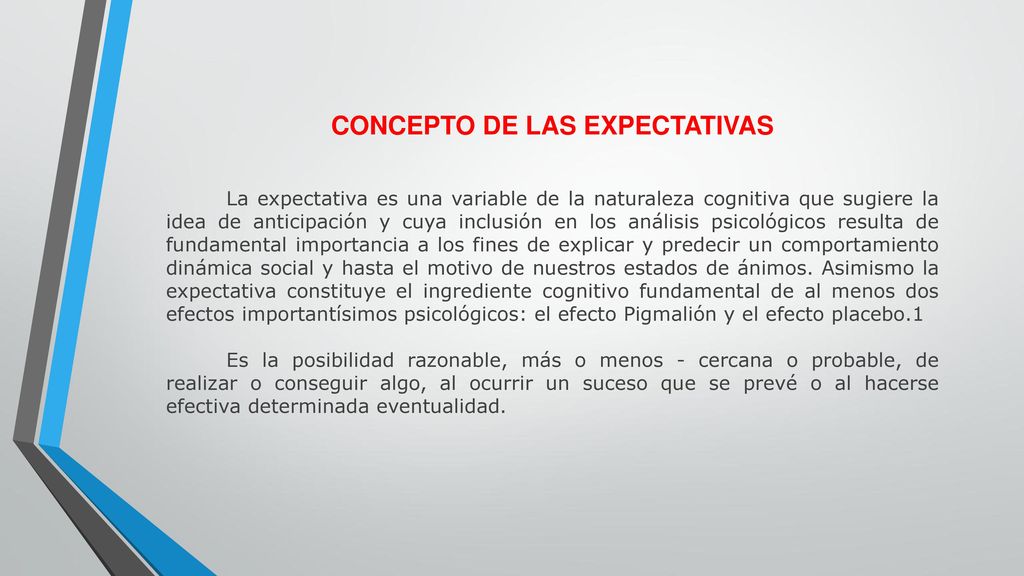 CONCEPTO DE LAS EXPECTATIVAS

La expectativa es una variable de la naturaleza cognitiva que sugiere la idea de anticipación y cuya inclusión en los análisis psicológicos resulta de fundamental importancia a los fines de explicar y predecir un comportamiento dinámica social y hasta el motivo de nuestros estados de ánimos. Asimismo la expectativa constituye el ingrediente cognitivo fundamental de al menos dos efectos importantísimos psicológicos: el efecto Pigmalión y el efecto placebo.1

Es la posibilidad razonable, más o menos - cercana o probable, de realizar o conseguir algo, al ocurrir un suceso que se prevé o al hacerse efectiva determinada eventualidad.